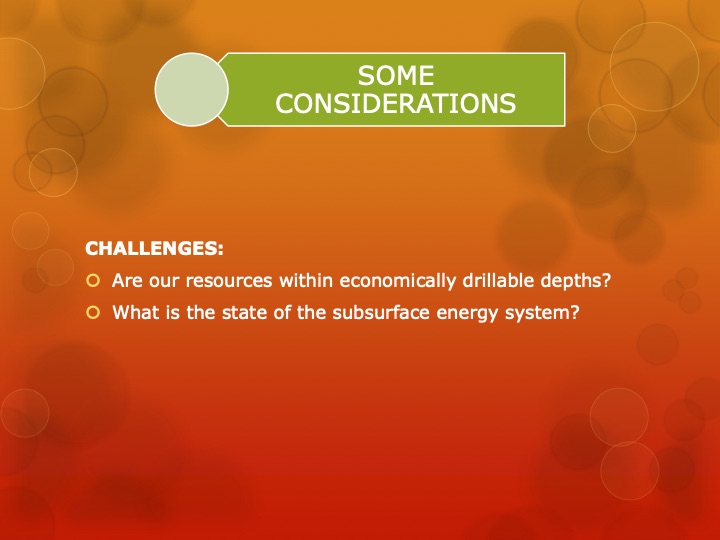 SOME CONSIDERATIONS

CHALLENGES:

Are our resources within economically drillable depths?

What is the state of the subsurface energy system?